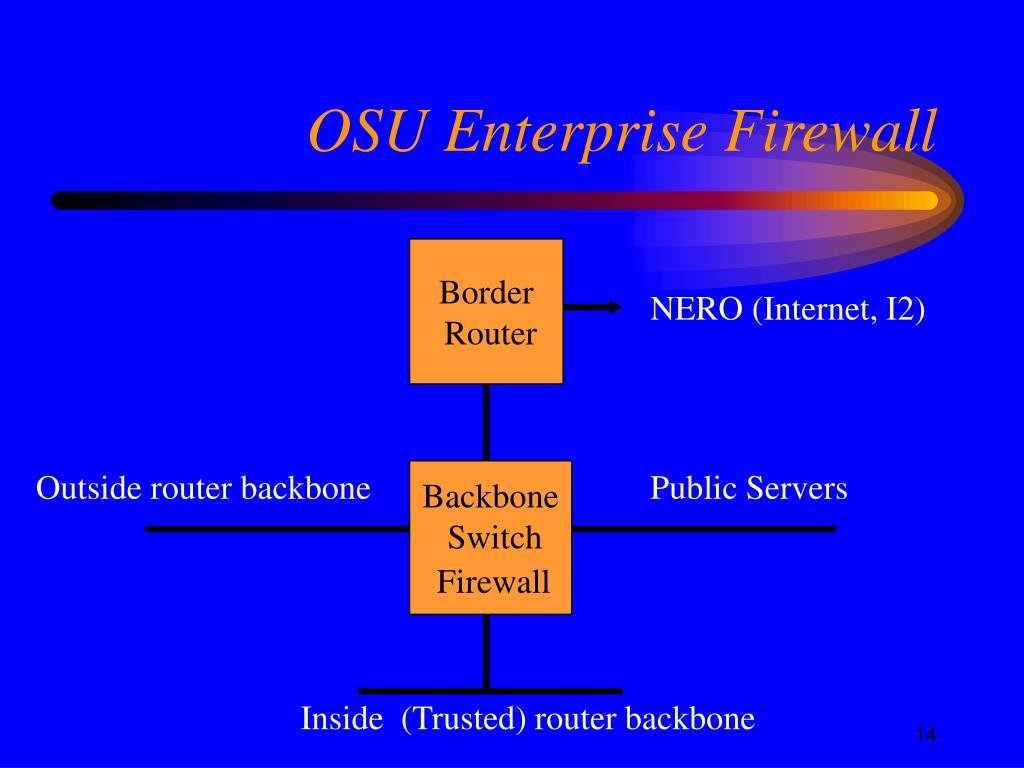 OSU Enterprise Firewall

Border Router

NERO (Internet, I2)

Outside router backbone

Backbone Switch Firewall

Public Servers

Inside (Trusted) router backbone

14